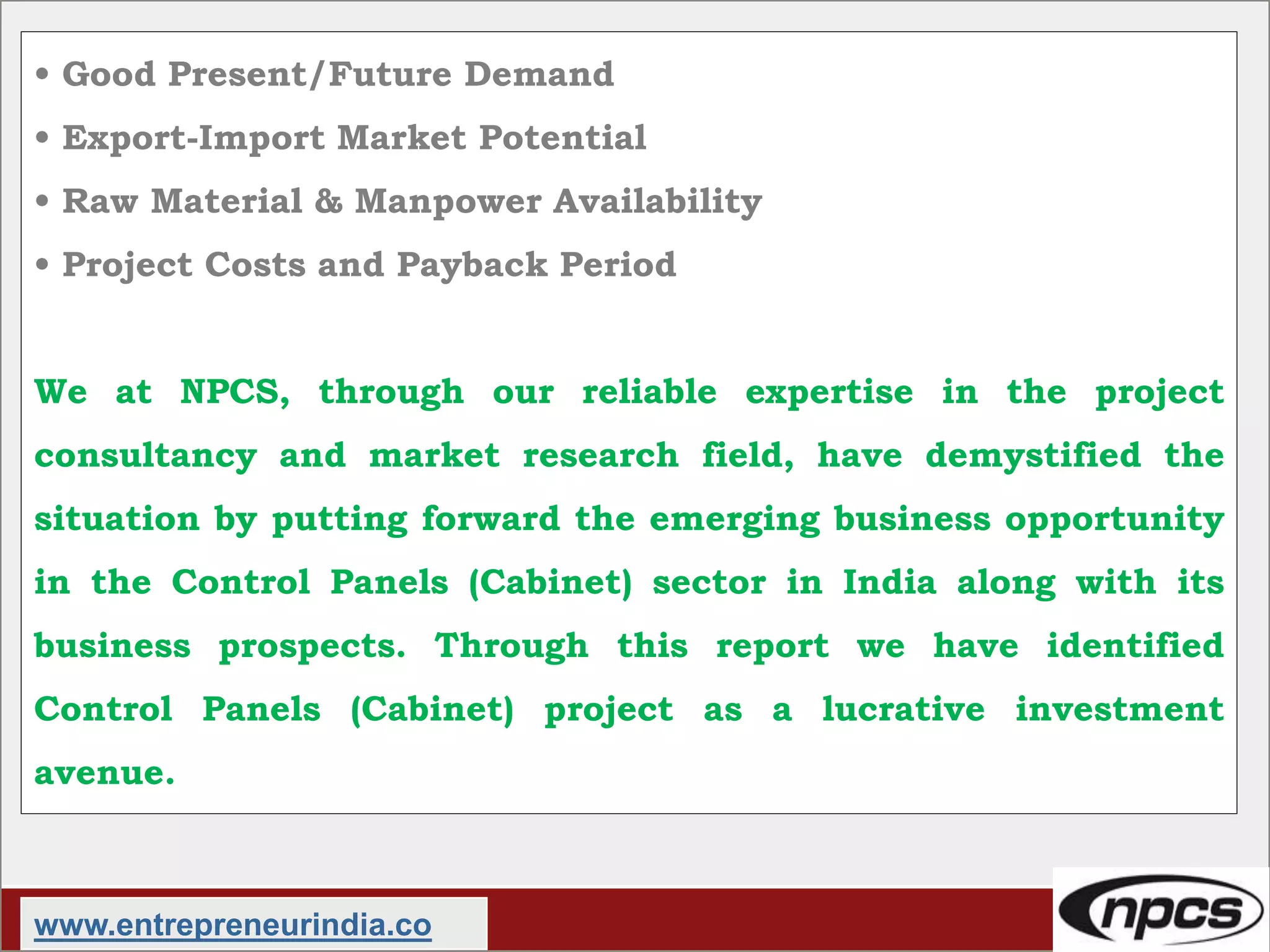 • Good Present/Future Demand
• Export-Import Market Potential
• Raw Material & Manpower Availability
• Project Costs and Payback Period

We at NPCS, through our reliable expertise in the project consultancy and market research field, have demystified the situation by putting forward the emerging business opportunity in the Control Panels (Cabinet) sector in India along with its business prospects. Through this report we have identified Control Panels (Cabinet) project as a lucrative investment avenue.

www.entrepreneurindia.co

npcs